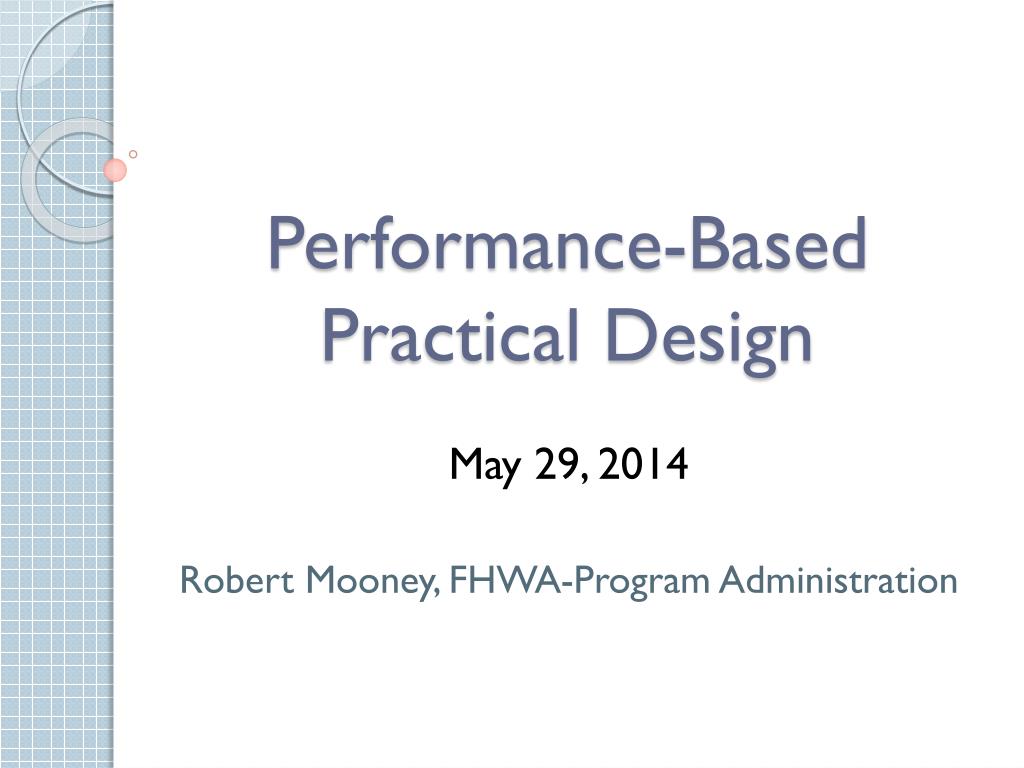 Performance-Based Practical Design

May 29, 2014

Robert Mooney, FHWA-Program Administration